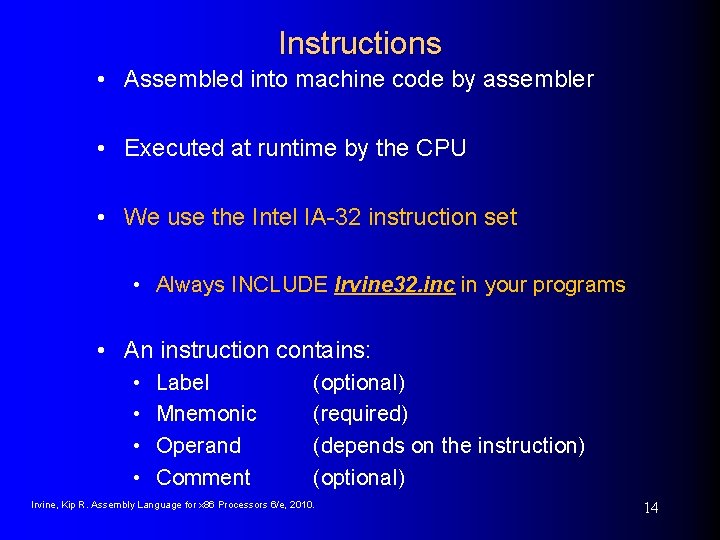 Instructions

• Assembled into machine code by assembler

• Executed at runtime by the CPU

• We use the Intel IA-32 instruction set

• Always INCLUDE Irvine32.inc in your programs

• An instruction contains:
• Label (optional)
• Mnemonic (required)
• Operand (depends on the instruction)
• Comment (optional)

Irvine, Kip R. Assembly Language for x86 Processors 6/e, 2010.

14